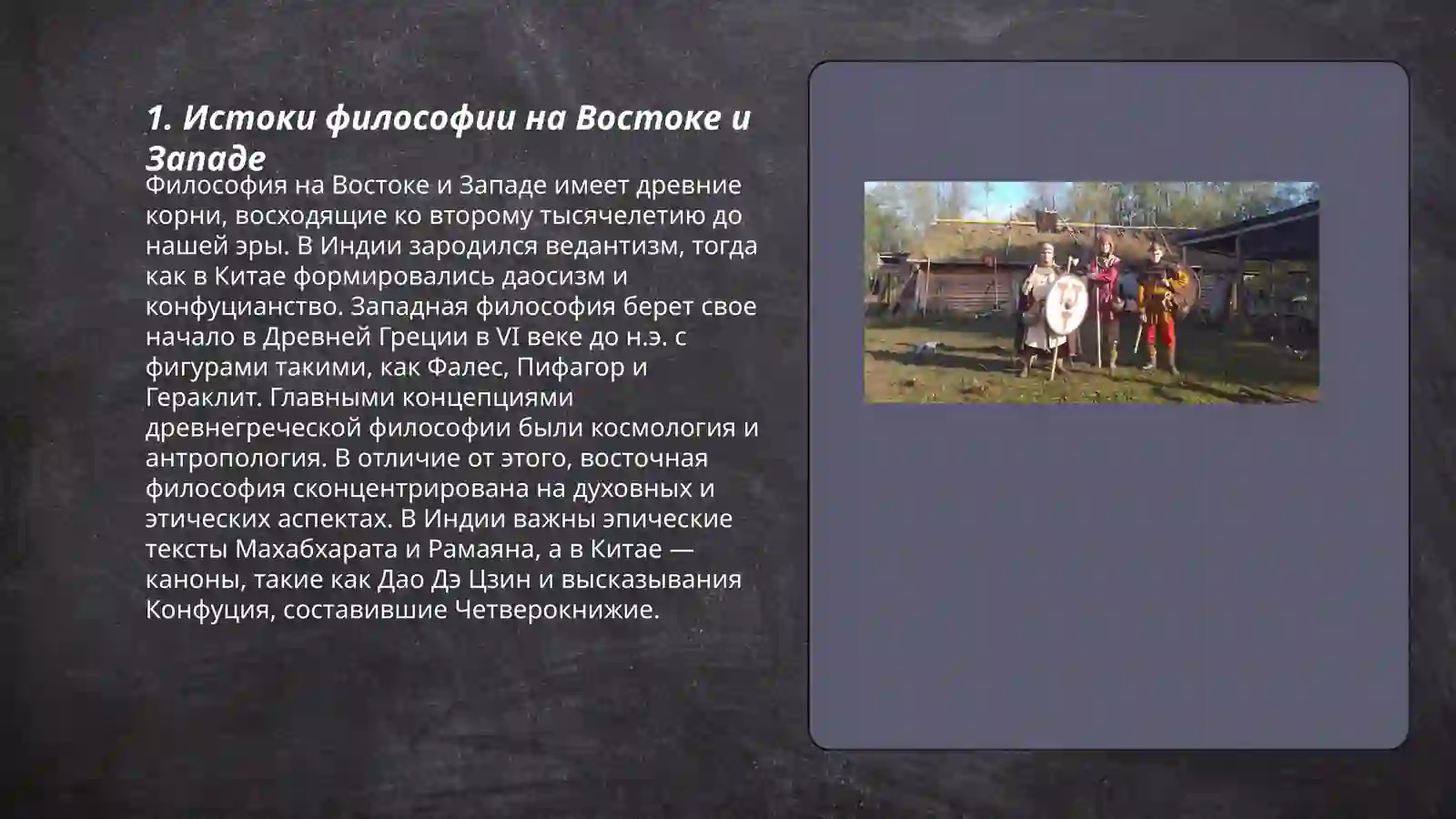 1. Истоки философии на Востоке и Западе

Философия на Востоке и Западе имеет древние корни, восходящие ко второму тысячелетию до нашей эры. В Индии зародился ведантизм, тогда как в Китае формировались даосизм и конфуцианство. Западная философия берет свое начало в Древней Греции в VI веке до н.э. с фигурами такими, как Фалес, Пифагор и Гераклит. Главными концепциями древнегреческой философии были космология и антропология. В отличие от этого, восточная философия сконцентрирована на духовных и этических аспектах. В Индии важны эпические тексты Махабхарата и Рамаяна, а в Китае — каноны, такие как Дао Дэ Цзин и высказывания Конфуция, составившие Четверокнижие.